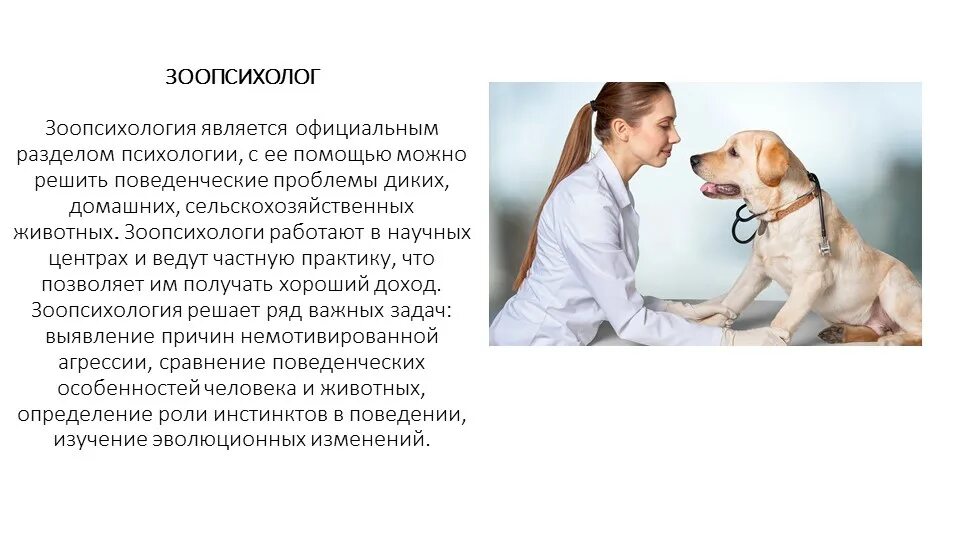 ЗООПСИХОЛОГ

Зоопсихология является официальным разделом психологии, с ее помощью можно решить поведенческие проблемы диких, домашних, сельскохозяйственных животных. Зоопсихологи работают в научных центрах и ведут частную практику, что позволяет им получать хороший доход. Зоопсихология решает ряд важных задач: выявление причин немотивированной агрессии, сравнение поведенческих особенностей человека и животных, определение роли инстинктов в поведении, изучение эволюционных изменений.